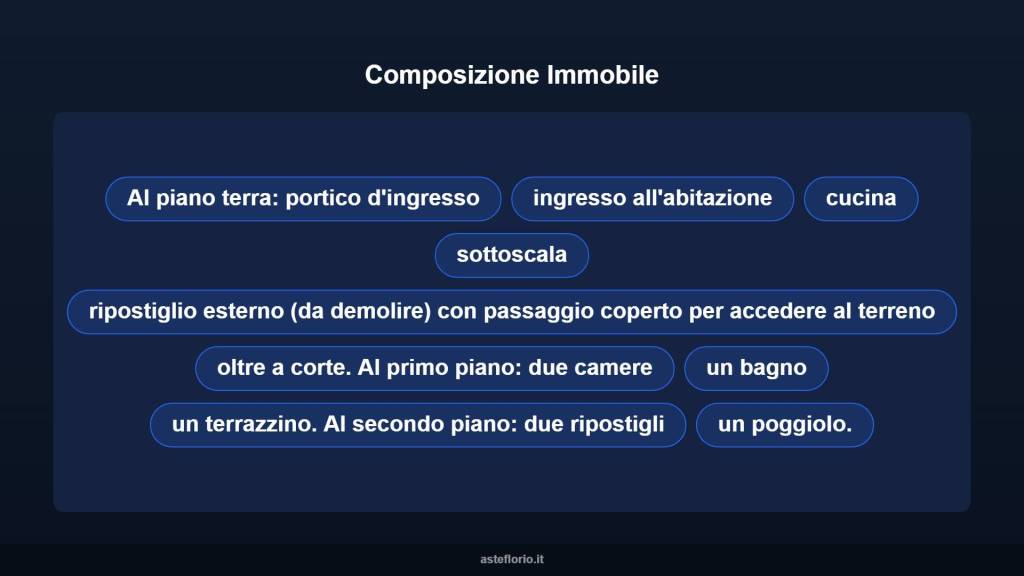 Composizione Immobile

Al piano terra: portico d'ingresso

ingresso all'abitazione

cucina

sottoscala

ripostiglio esterno (da demolire) con passaggio coperto per accedere al terreno

oltre a corte. Al primo piano: due camere

un bagno

un terrazzino. Al secondo piano: due ripostigli

un poggiolo.

asteflorio.it